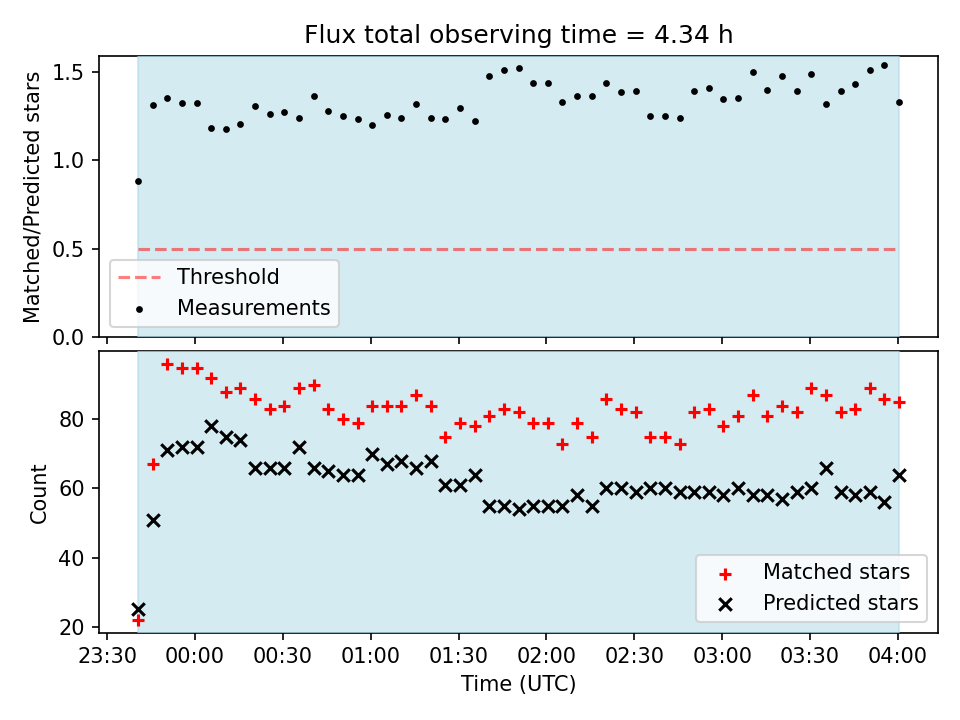 Flux total observing time = 4.34 h

Matched/Predicted stars

1.5
1.0
0.5
0.0

Threshold
Measurements

Count

80
60
40
20

Matched stars
Predicted stars

23:30 00:00 00:30 01:00 01:30 02:00 02:30 03:00 03:30 04:00

Time (UTC)